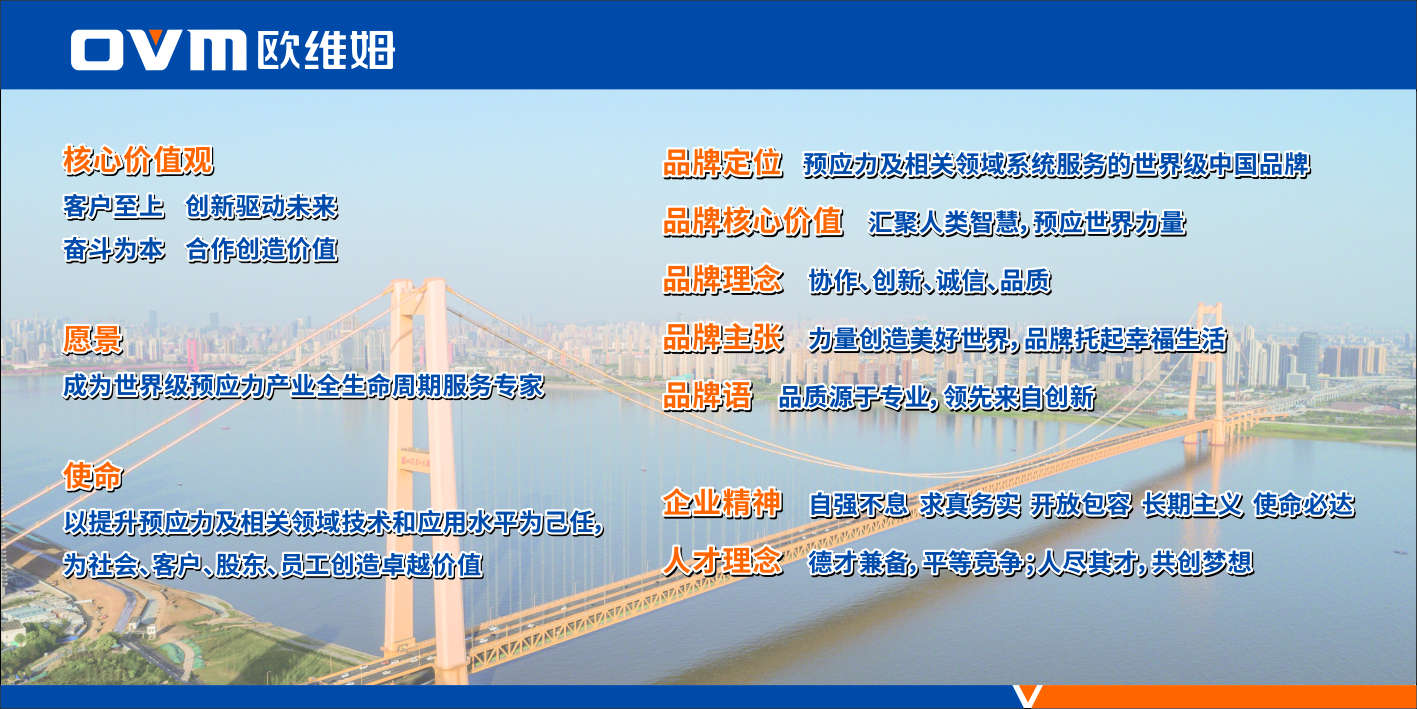 OVM 欧维姆

核心价值观
客户至上　创新驱动未来
奋斗为本　合作创造价值

愿景
成为世界级预应力产业全生命周期服务专家

使命
以提升预应力及相关领域技术和应用水平为己任，为社会、客户、股东、员工创造卓越价值

品牌定位　预应力及相关领域系统服务的世界级中国品牌

品牌核心价值　汇聚人类智慧，预应世界力量

品牌理念　协作、创新、诚信、品质

品牌主张　力量创造美好世界，品牌托起幸福生活

品牌语　品质源于专业，领先来自创新

企业精神　自强不息 求真务实 开放包容 长期主义 使命必达

人才理念　德才兼备，平等竞争；人尽其才，共创梦想